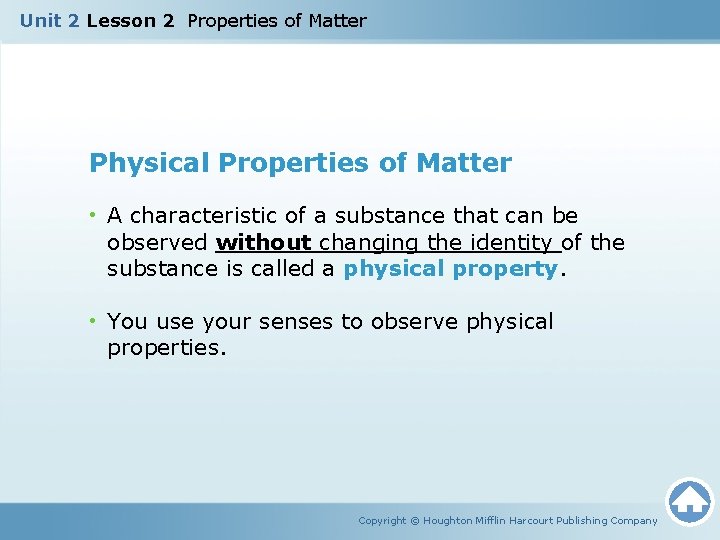 Unit 2 Lesson 2 Properties of Matter

Physical Properties of Matter

• A characteristic of a substance that can be observed without changing the identity of the substance is called a physical property.

• You use your senses to observe physical properties.

Copyright © Houghton Mifflin Harcourt Publishing Company